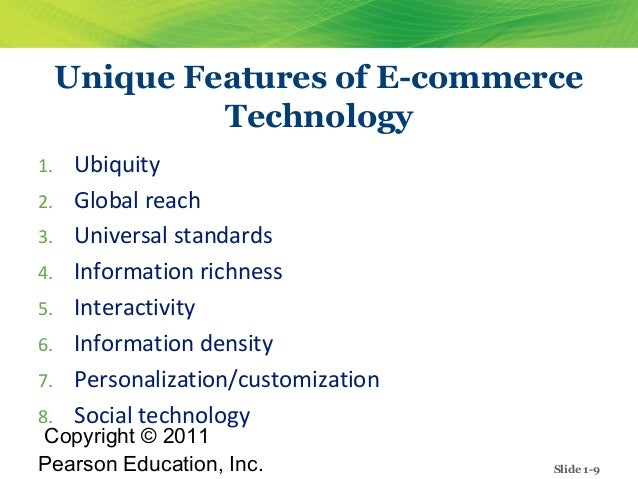 Unique Features of E-commerce Technology

1. Ubiquity
2. Global reach
3. Universal standards
4. Information richness
5. Interactivity
6. Information density
7. Personalization/customization
8. Social technology

Copyright © 2011 Pearson Education, Inc.

Slide 1-9